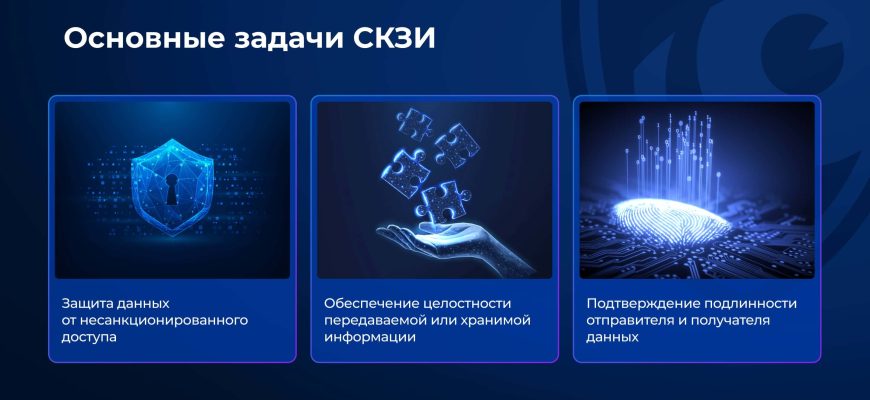 Основные задачи СКЗИ

Защита данных от несанкционированного доступа

Обеспечение целостности передаваемой или хранимой информации

Подтверждение подлинности отправителя и получателя данных